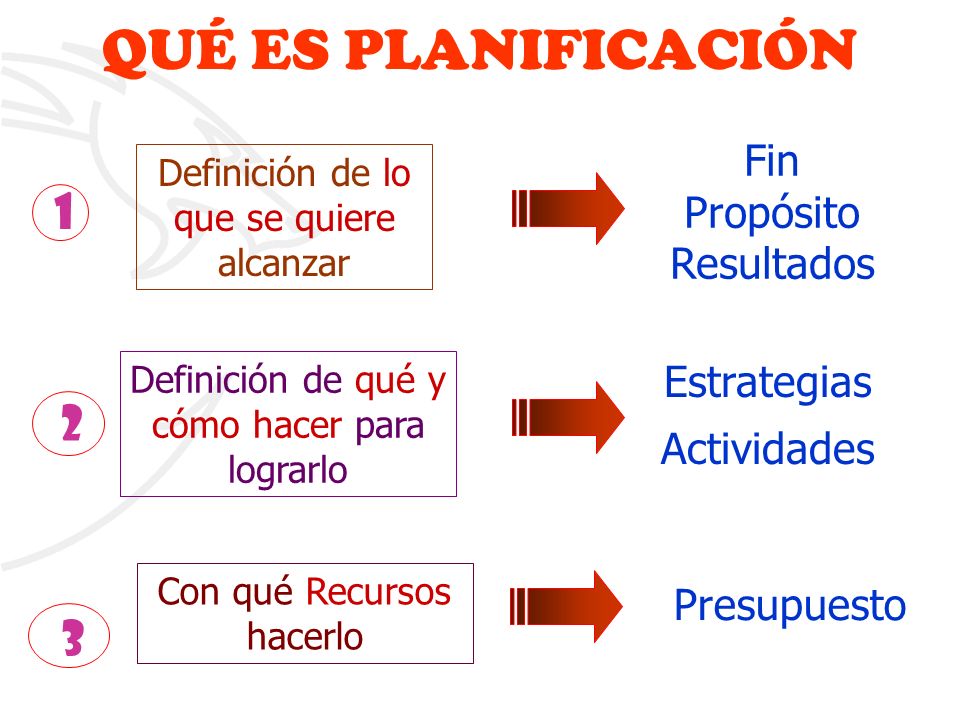 QUÉ ES PLANIFICACIÓN

1

Definición de lo que se quiere alcanzar

Fin
Propósito
Resultados

2

Definición de qué y cómo hacer para lograrlo

Estrategias
Actividades

3

Con qué Recursos hacerlo

Presupuesto